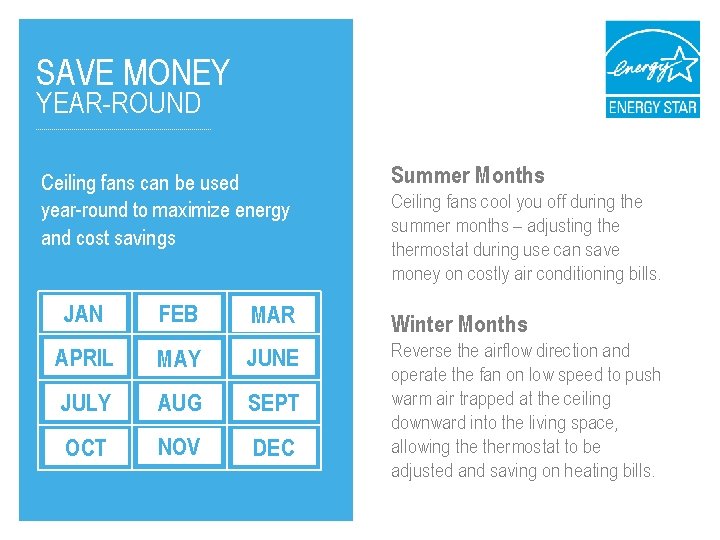 SAVE MONEY
YEAR-ROUND

Ceiling fans can be used year-round to maximize energy and cost savings

| JAN | FEB | MAR |
|---|---|---|
| APRIL | MAY | JUNE |
| JULY | AUG | SEPT |
| OCT | NOV | DEC |

energy
ENERGY STAR

Summer Months
Ceiling fans cool you off during the summer months – adjusting the thermostat during use can save money on costly air conditioning bills.

Winter Months
Reverse the airflow direction and operate the fan on low speed to push warm air trapped at the ceiling downward into the living space, allowing the thermostat to be adjusted and saving on heating bills.